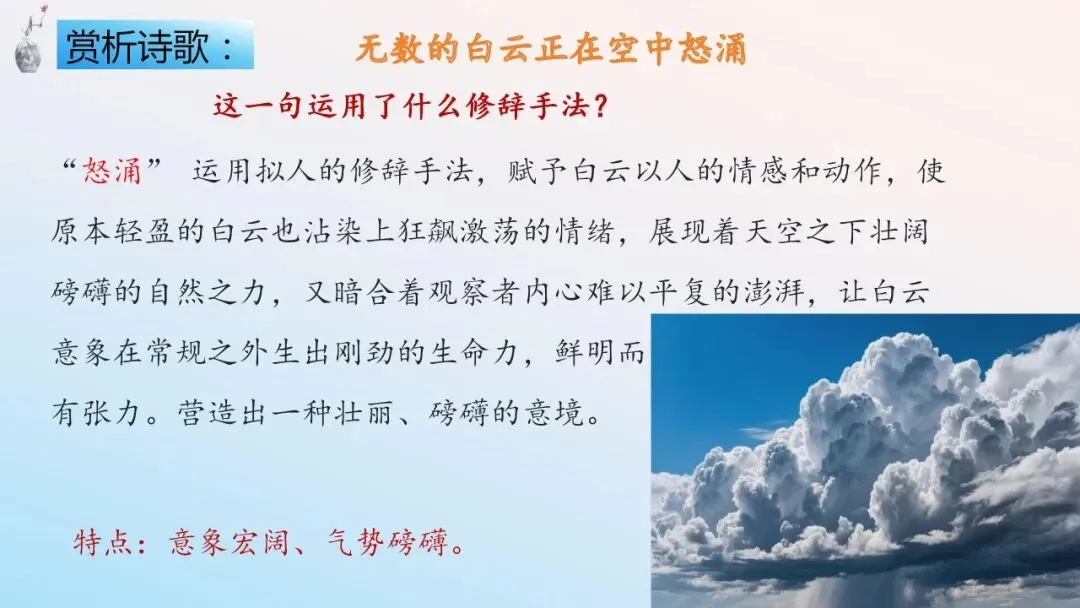 赏析诗歌：

无数的白云正在空中怒涌

这一句运用了什么修辞手法？

“怒涌” 运用拟人的修辞手法，赋予白云以人的情感和动作，使原本轻盈的白云也沾染上狂飙激荡的情绪，展现着天空之下壮阔磅礴的自然之力，又暗合着观察者内心难以平复的澎湃，让白云意象在常规之外生出刚劲的生命力，鲜明而有张力。营造出一种壮丽、磅礴的意境。

特点：意象宏阔、气势磅礴。